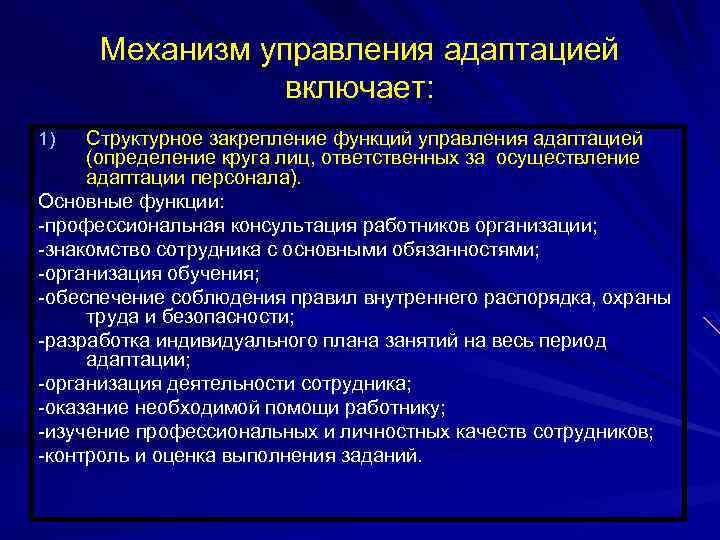 Механизм управления адаптацией включает:

1) Структурное закрепление функций управления адаптацией (определение круга лиц, ответственных за осуществление адаптации персонала).

Основные функции:

-профессиональная консультация работников организации;

-знакомство сотрудника с основными обязанностями;

-организация обучения;

-обеспечение соблюдения правил внутреннего распорядка, охраны труда и безопасности;

-разработка индивидуального плана занятий на весь период адаптации;

-организация деятельности сотрудника;

-оказание необходимой помощи работнику;

-изучение профессиональных и личностных качеств сотрудников;

-контроль и оценка выполнения заданий.